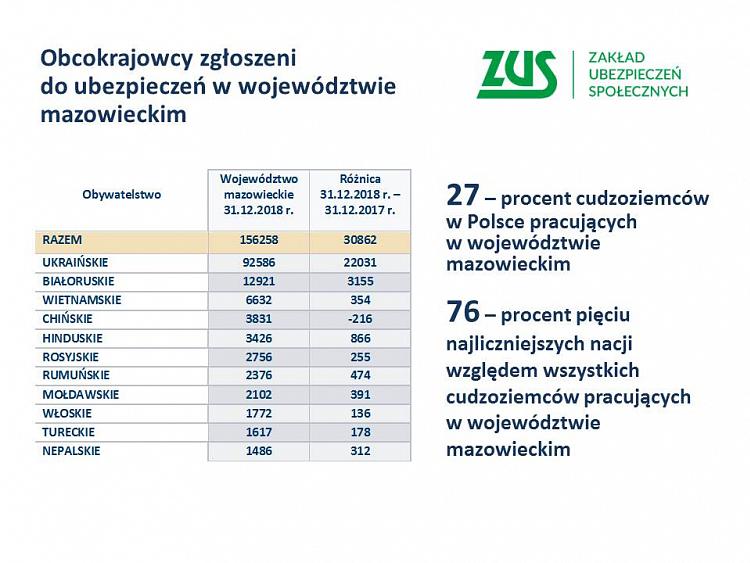 Obcokrajowcy zgłoszeni do ubezpieczeń w województwie mazowieckim

ZUS ZAKŁAD UBEZPIECZEŃ SPOŁECZNYCH

| Obywatelstwo | Województwo mazowieckie 31.12.2018 r. | Różnica 31.12.2018 r. – 31.12.2017 r. |
|---|---|---|
| RAZEM | 156258 | 30862 |
| UKRAIŃSKIE | 92586 | 22031 |
| BIAŁORUSKIE | 12921 | 3155 |
| WIETNAMSKIE | 6632 | 354 |
| CHIŃSKIE | 3831 | -216 |
| HINDUSKIE | 3426 | 866 |
| ROSYJSKIE | 2756 | 255 |
| RUMUŃSKIE | 2376 | 474 |
| MOŁDAWSKIE | 2102 | 391 |
| WŁOSKIE | 1772 | 136 |
| TURECKIE | 1617 | 178 |
| NEPALSKIE | 1486 | 312 |

27 – procent cudzoziemców w Polsce pracujących w województwie mazowieckim

76 – procent pięciu najliczniejszych nacji względem wszystkich cudzoziemców pracujących w województwie mazowieckim